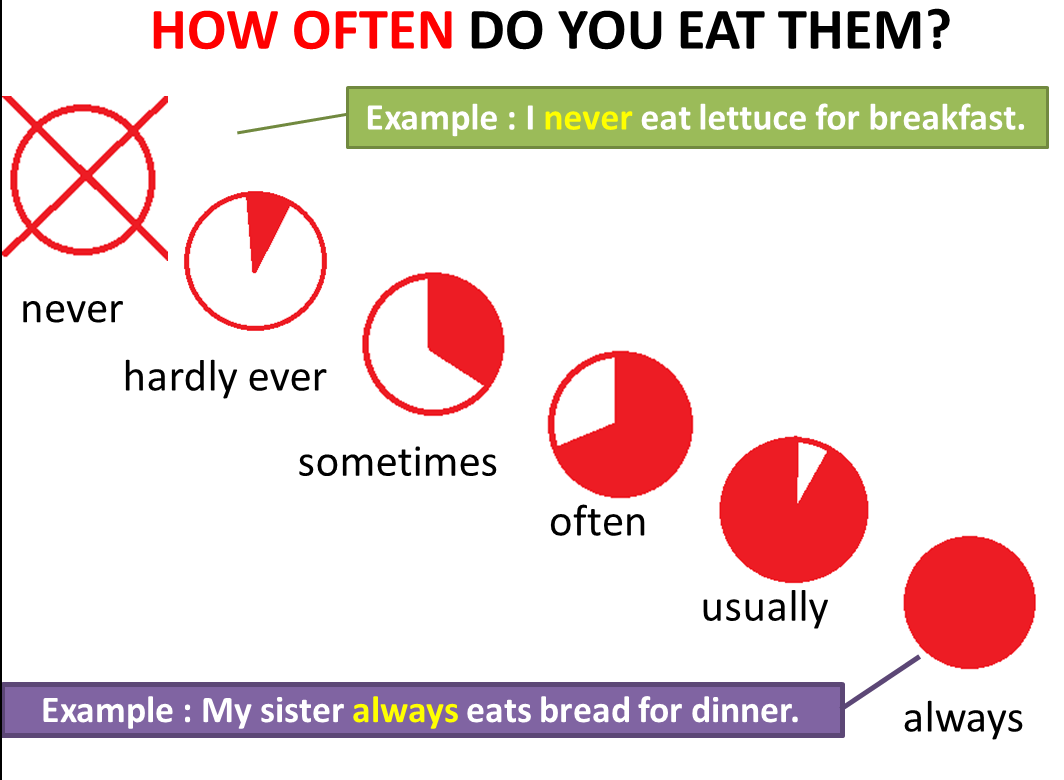 HOW OFTEN DO YOU EAT THEM?

Example : I never eat lettuce for breakfast.

never

hardly ever

sometimes

often

usually

always

Example : My sister always eats bread for dinner.